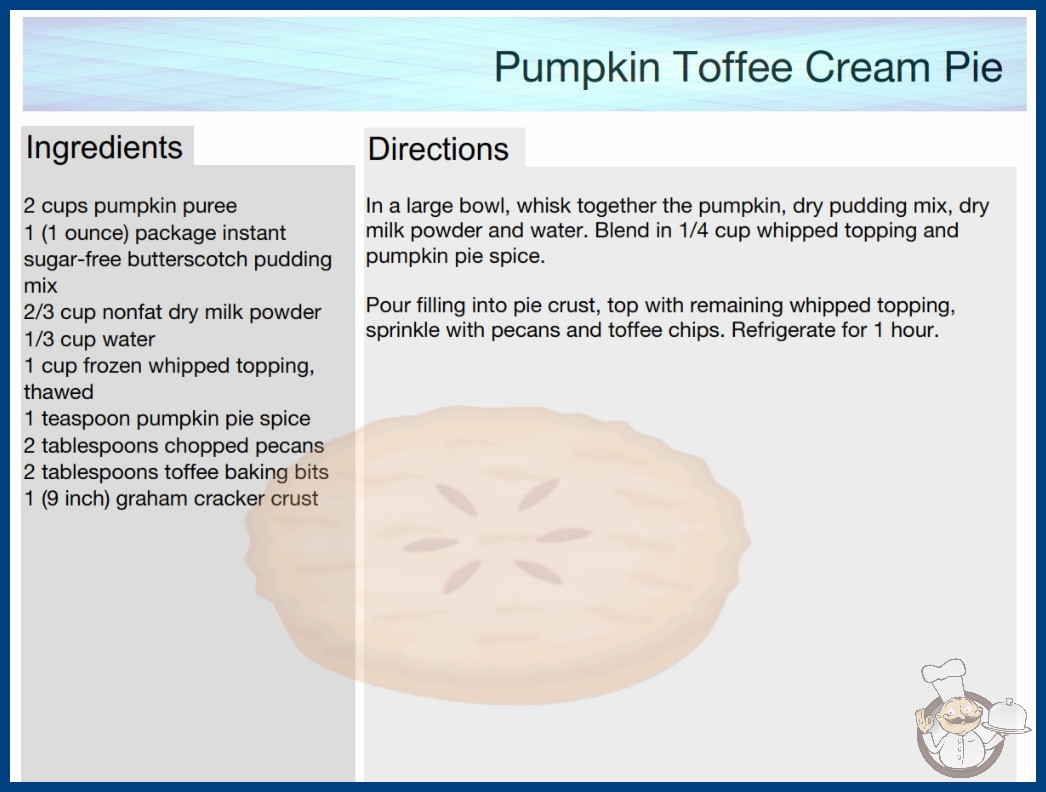 Pumpkin Toffee Cream Pie

Ingredients

2 cups pumpkin puree
1 (1 ounce) package instant sugar-free butterscotch pudding mix
2/3 cup nonfat dry milk powder
1/3 cup water
1 cup frozen whipped topping, thawed
1 teaspoon pumpkin pie spice
2 tablespoons chopped pecans
2 tablespoons toffee baking bits
1 (9 inch) graham cracker crust

Directions

In a large bowl, whisk together the pumpkin, dry pudding mix, dry milk powder and water. Blend in 1/4 cup whipped topping and pumpkin pie spice.

Pour filling into pie crust, top with remaining whipped topping, sprinkle with pecans and toffee chips. Refrigerate for 1 hour.